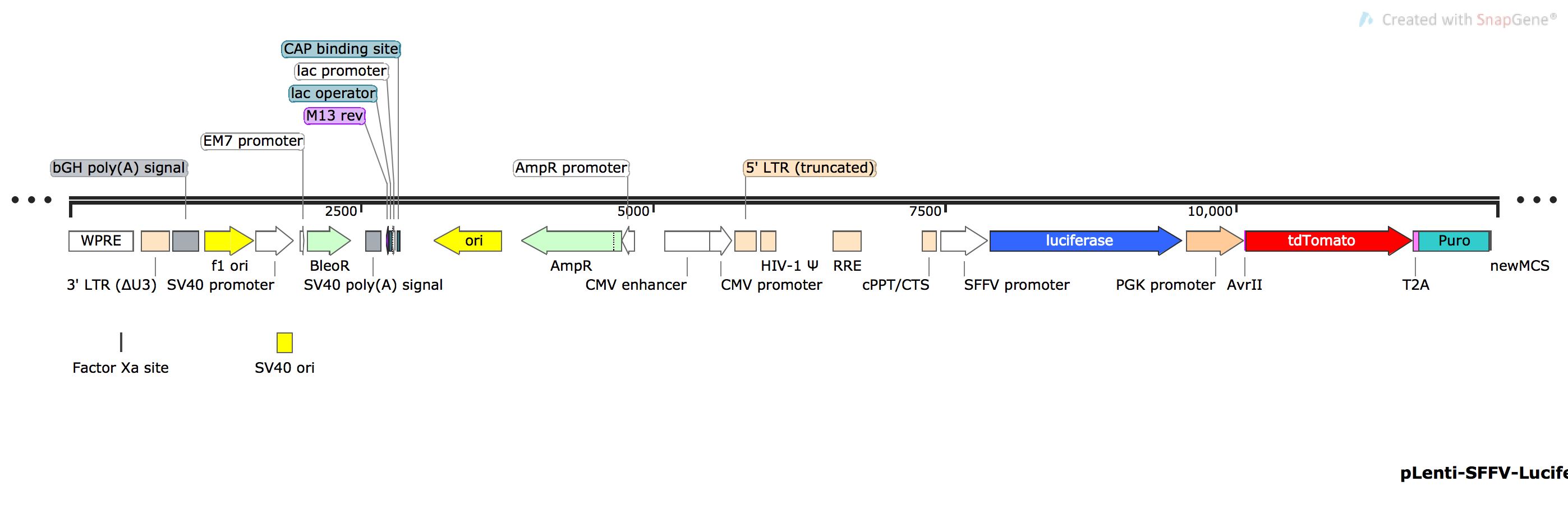 Created with SnapGene®

CAP binding site
lac promoter
lac operator
M13 rev
EM7 promoter
bGH poly(A) signal
AmpR promoter
5' LTR (truncated)

2500
5000
7500
10,000

WPRE
ori
luciferase
tdTomato
Puro

f1 ori
BleoR
AmpR
HIV-1 Ψ
RRE
newMCS

3' LTR (ΔU3)
SV40 promoter
SV40 poly(A) signal
CMV enhancer
CMV promoter
cPPT/CTS
SFFV promoter
PGK promoter
AvrII
T2A

Factor Xa site
SV40 ori

pLenti-SFFV-Lucife